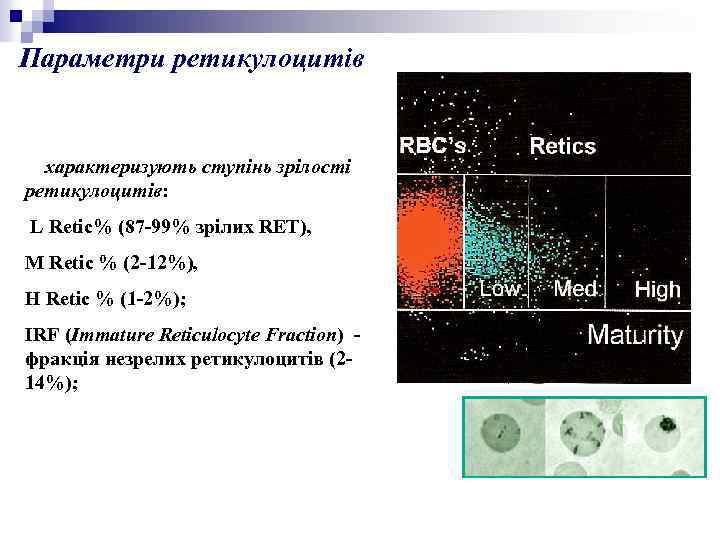 Параметри ретикулоцитів

характеризують ступінь зрілості ретикулоцитів:

L Retic% (87-99% зрілих RET),

M Retic % (2-12%),

H Retic % (1-2%);

IRF (Immature Reticulocyte Fraction) - фракція незрелих ретикулоцитів (2-14%);

RBC's

Retics

Low

Med

High

Maturity